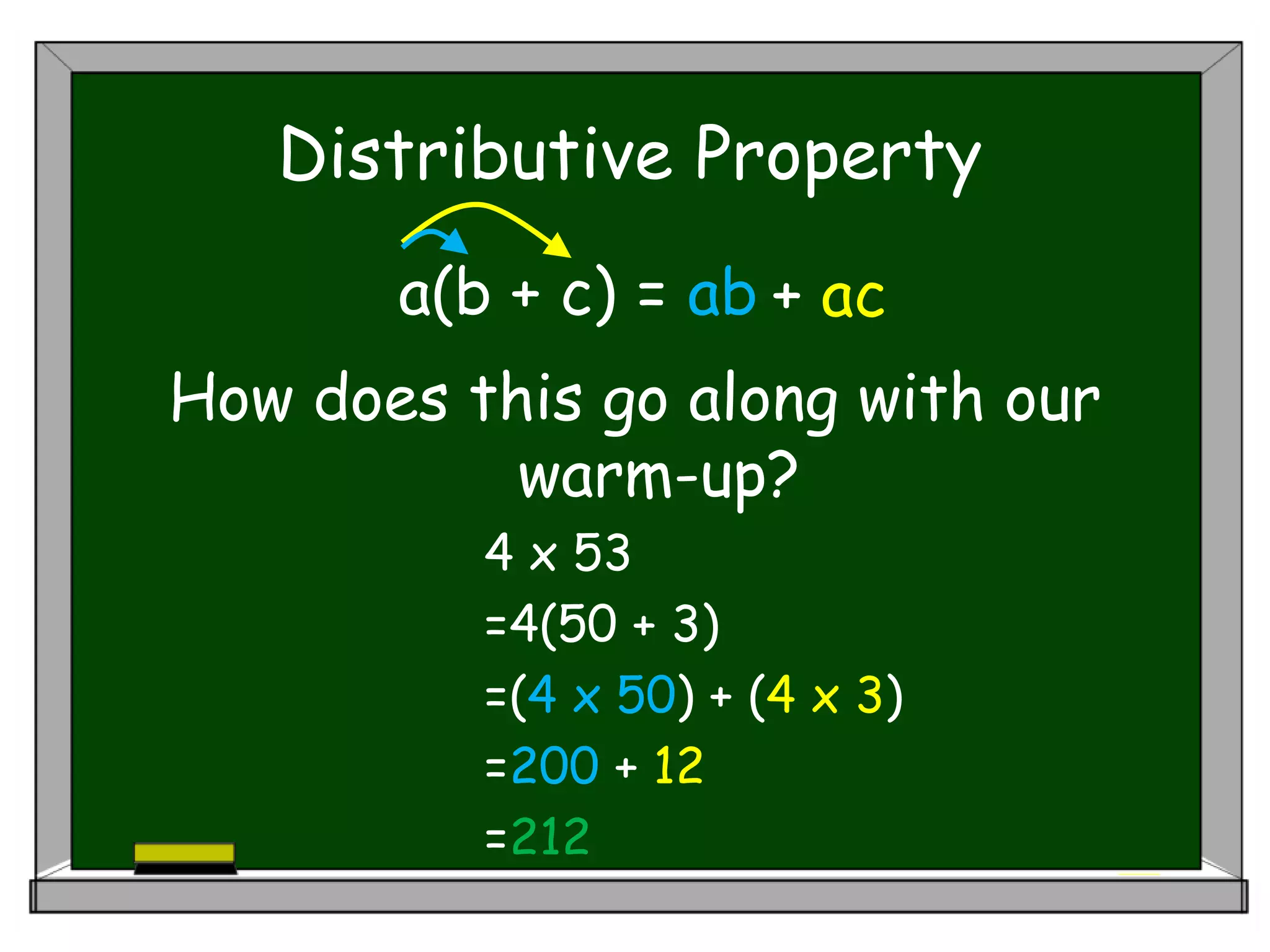 Distributive Property

$a(b + c) = ab + ac$

How does this go along with our warm-up?

$4 \times 53$

$=4(50 + 3)$

$=(4 \times 50) + (4 \times 3)$

$=200 + 12$

$=212$